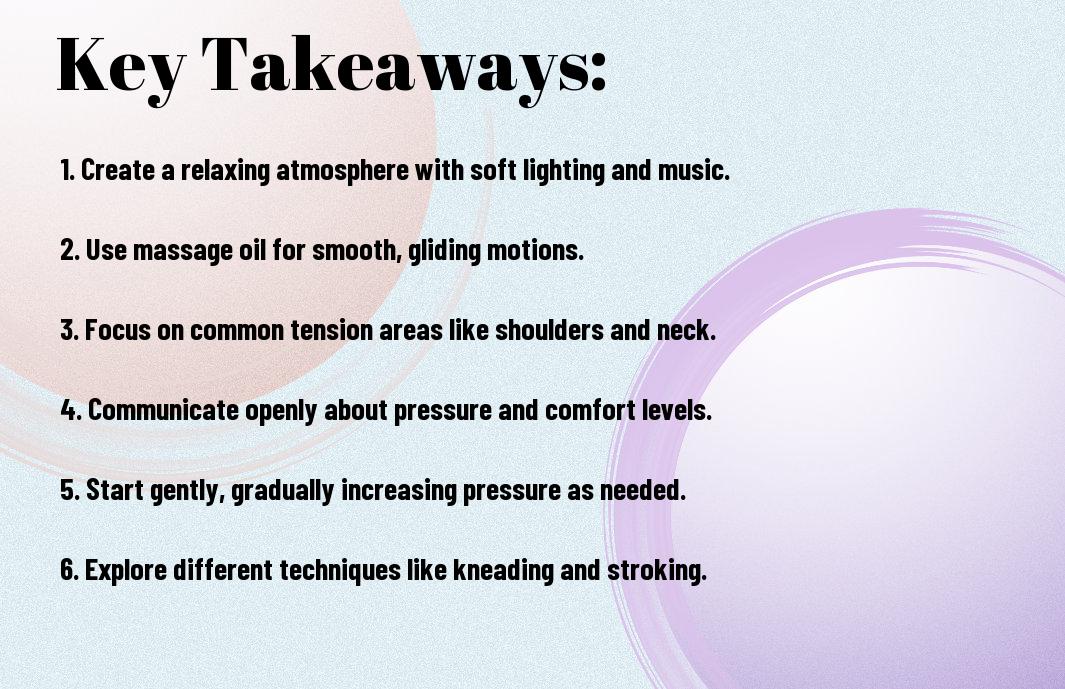 Key Takeaways:

1. Create a relaxing atmosphere with soft lighting and music.

2. Use massage oil for smooth, gliding motions.

3. Focus on common tension areas like shoulders and neck.

4. Communicate openly about pressure and comfort levels.

5. Start gently, gradually increasing pressure as needed.

6. Explore different techniques like kneading and stroking.